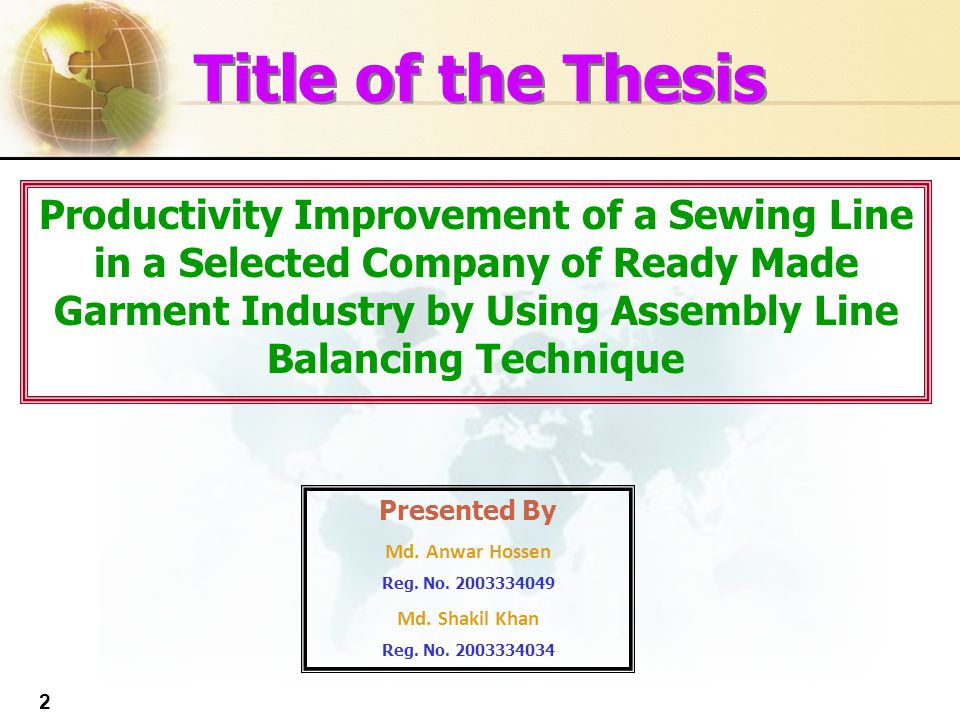 Title of the Thesis

Productivity Improvement of a Sewing Line in a Selected Company of Ready Made Garment Industry by Using Assembly Line Balancing Technique

Presented By

Md. Anwar Hossen

Reg. No. 2003334049

Md. Shakil Khan

Reg. No. 2003334034

2